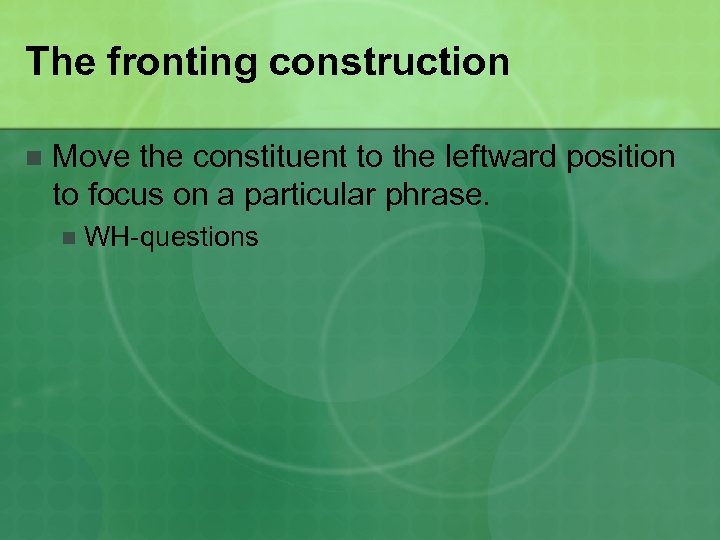 The fronting construction

Move the constituent to the leftward position to focus on a particular phrase.

WH-questions